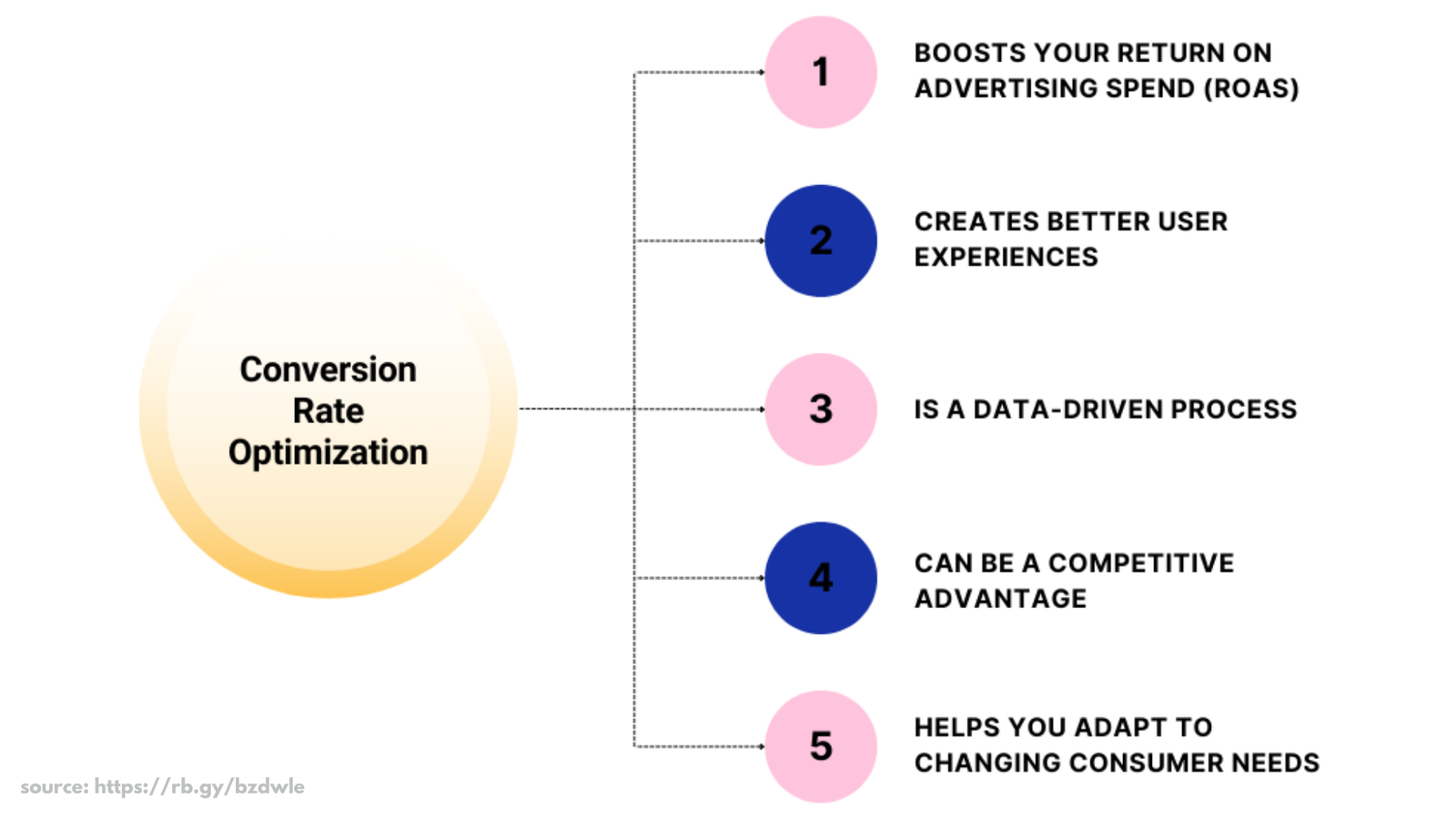 Conversion Rate Optimization

1
BOOSTS YOUR RETURN ON ADVERTISING SPEND (ROAS)

2
CREATES BETTER USER EXPERIENCES

3
IS A DATA-DRIVEN PROCESS

4
CAN BE A COMPETITIVE ADVANTAGE

5
HELPS YOU ADAPT TO CHANGING CONSUMER NEEDS

source: https://rb.gy/bzdwle